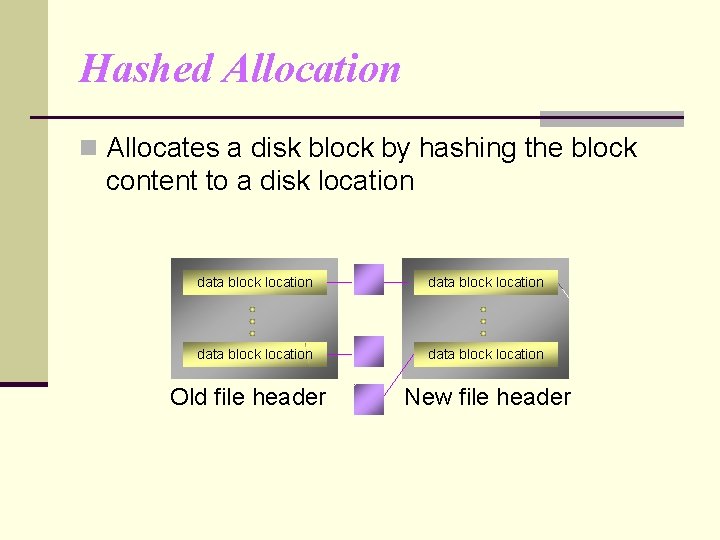 Hashed Allocation

Allocates a disk block by hashing the block content to a disk location

data block location

data block location

Old file header

data block location

data block location

New file header